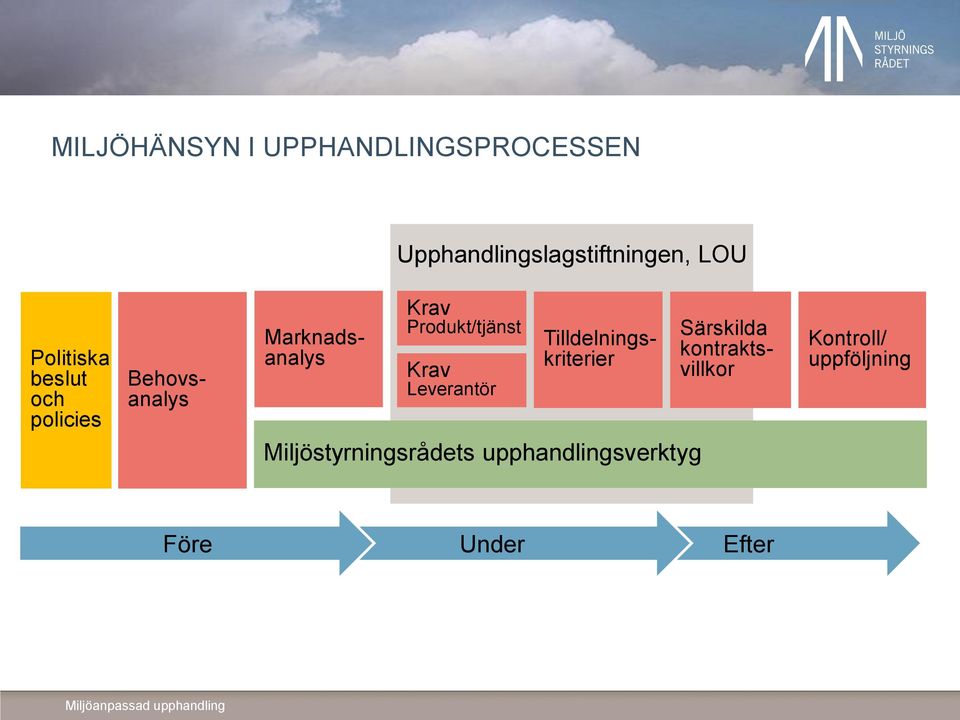 MILJÖ STYRNINGS RÅDET

MILJÖHÄNSYN I UPPHANDLINGSPROCESSEN

Upphandlingslagstiftningen, LOU

Politiska beslut och policies

Behovsanalys

Marknadsanalys

Krav Produkt/tjänst

Krav Leverantör

Tilldelningskriterier

Särskilda kontraktsvillkor

Kontroll/ uppföljning

Miljöstyrningsrådets upphandlingsverktyg

Före

Under

Efter

Miljöanpassad upphandling